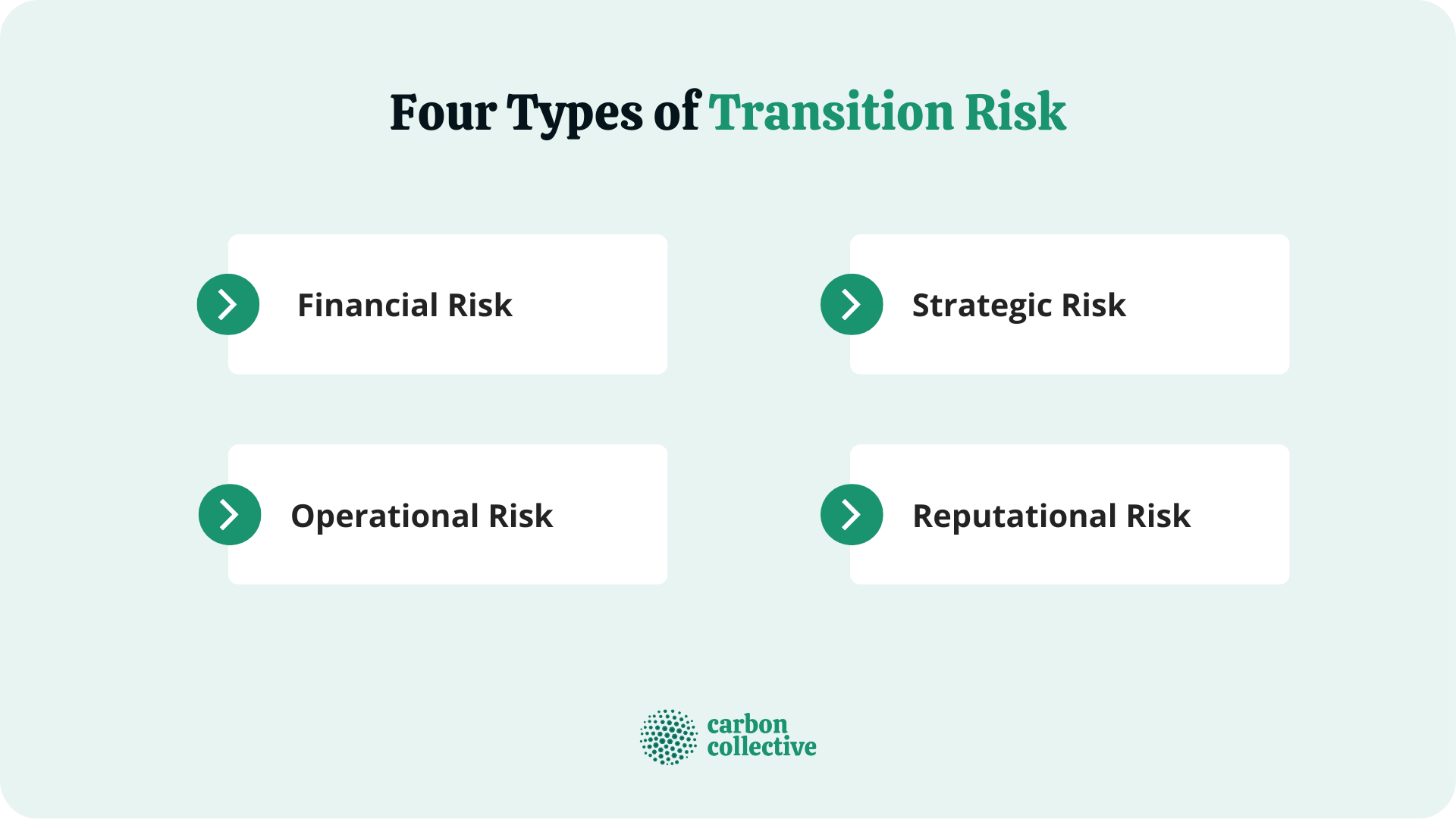 Four Types of Transition Risk

Financial Risk

Strategic Risk

Operational Risk

Reputational Risk

carbon collective